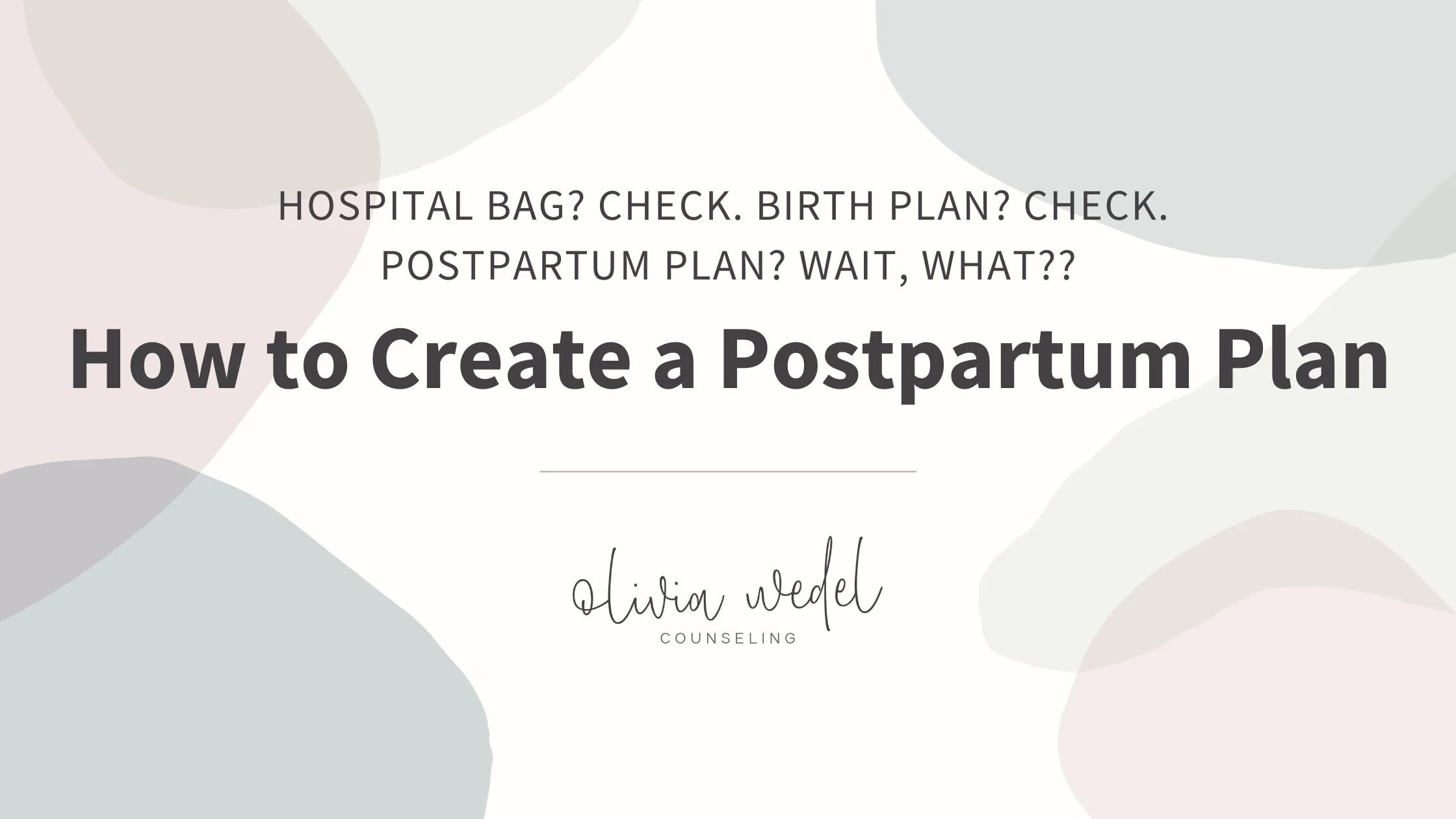 HOSPITAL BAG? CHECK. BIRTH PLAN? CHECK.
POSTPARTUM PLAN? WAIT, WHAT??

How to Create a Postpartum Plan

olivia wedel
COUNSELING